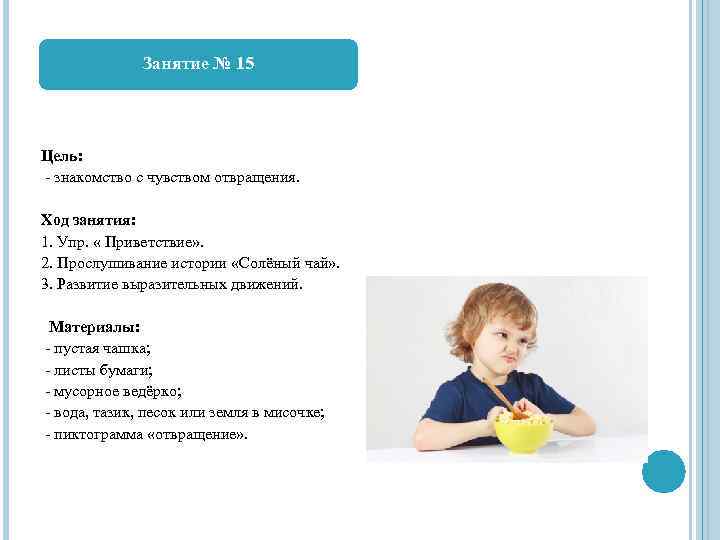 Занятие № 15

Цель:
- знакомство с чувством отвращения.

Ход занятия:
1. Упр. « Приветствие».
2. Прослушивание истории «Солёный чай».
3. Развитие выразительных движений.

Материалы:
- пустая чашка;
- листы бумаги;
- мусорное ведёрко;
- вода, тазик, песок или земля в мисочке;
- пиктограмма «отвращение».